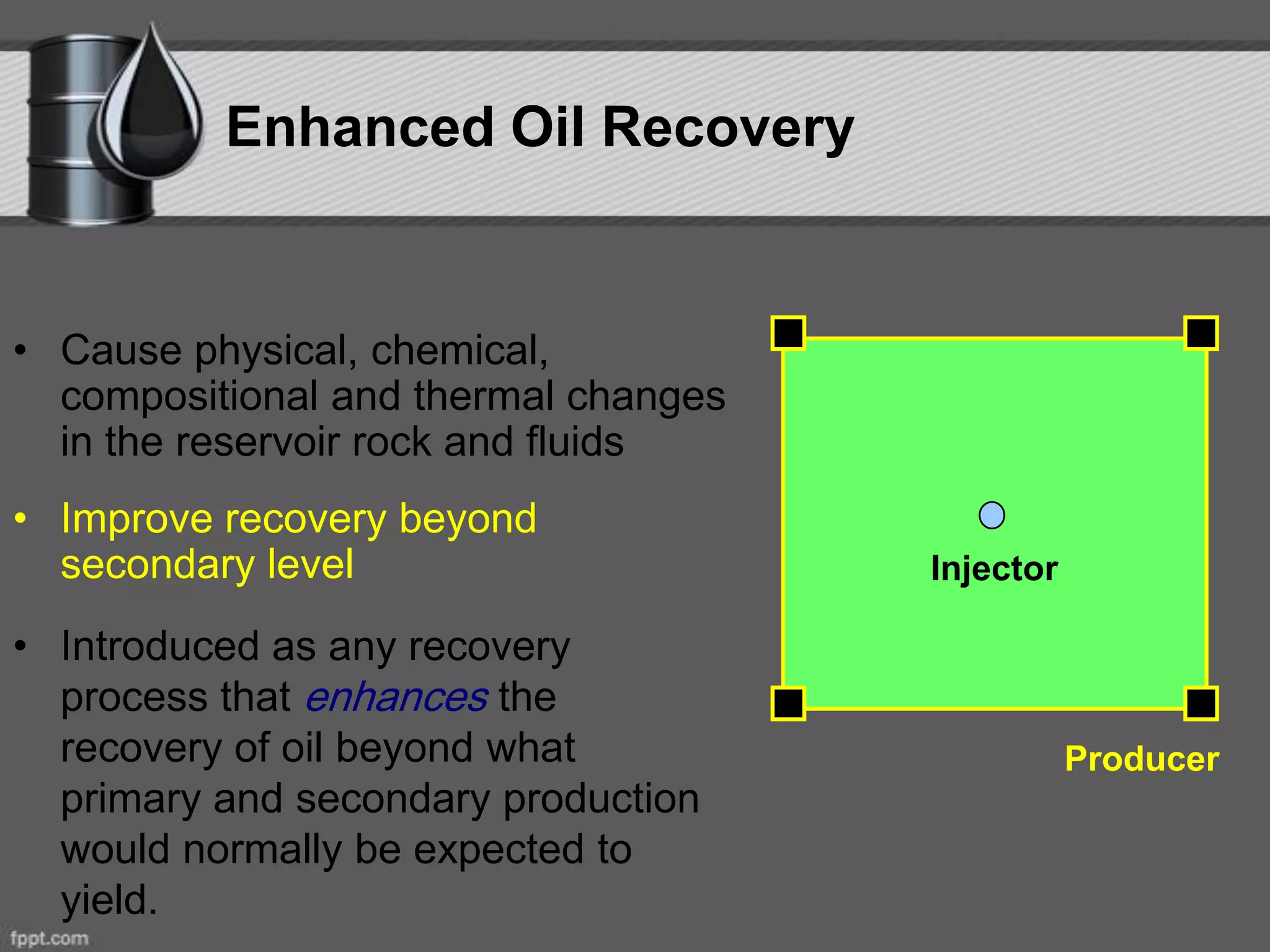 Enhanced Oil Recovery

• Cause physical, chemical, compositional and thermal changes in the reservoir rock and fluids

• Improve recovery beyond secondary level

• Introduced as any recovery process that enhances the recovery of oil beyond what primary and secondary production would normally be expected to yield.

Injector

Producer

fppt.com